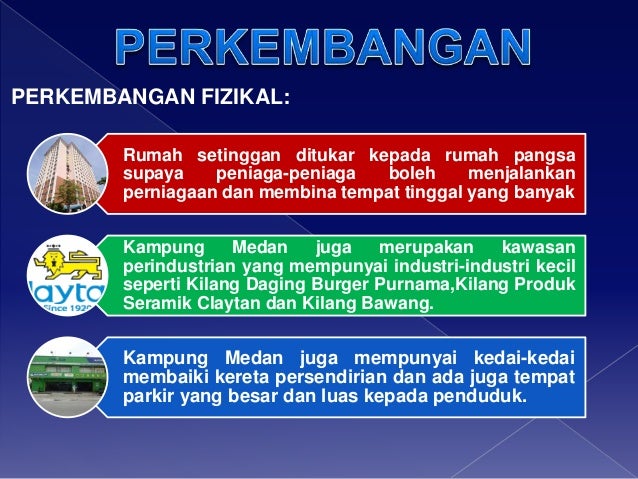 PERKEMBANGAN

PERKEMBANGAN FIZIKAL:

Rumah setinggan ditukar kepada rumah pangsa supaya peniaga-peniaga boleh menjalankan perniagaan dan membina tempat tinggal yang banyak

layta
Since 192

Kampung Medan juga merupakan kawasan perindustrian yang mempunyai industri-industri kecil seperti Kilang Daging Burger Purnama,Kilang Produk Seramik Claytan dan Kilang Bawang.

Kampung Medan juga mempunyai kedai-kedai membaiki kereta persendirian dan ada juga tempat parkir yang besar dan luas kepada penduduk.